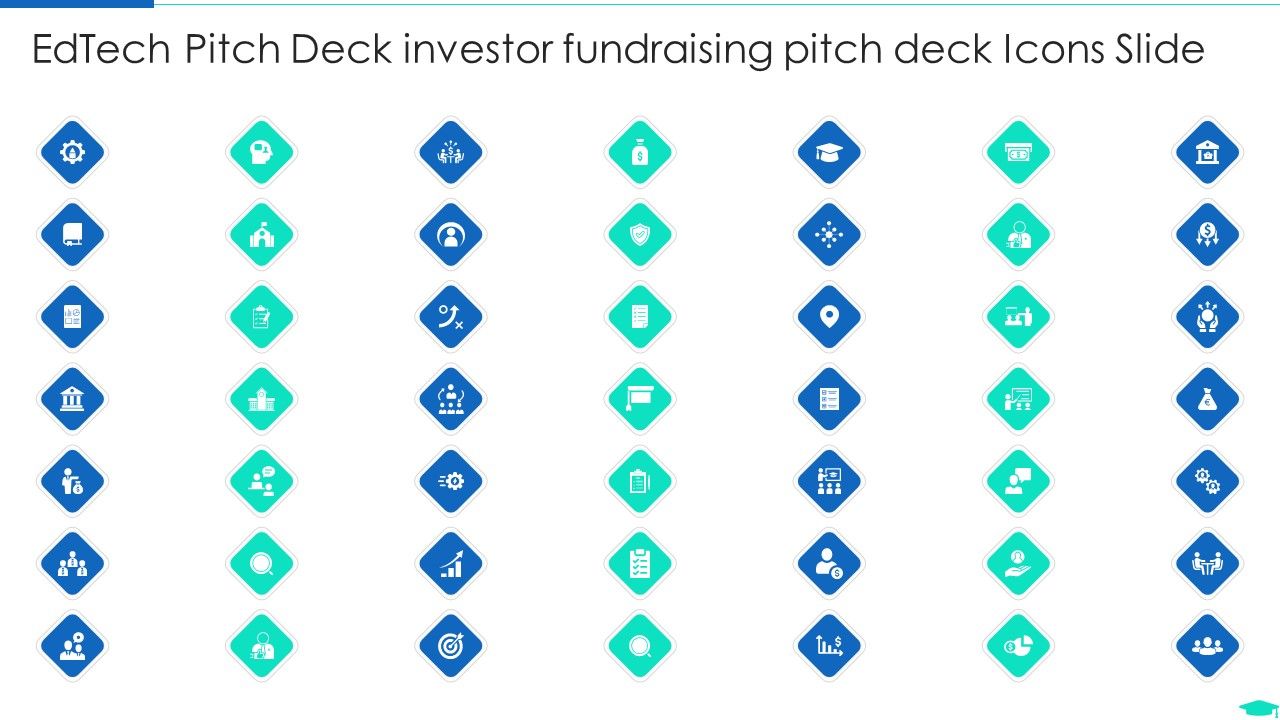 EdTech Pitch Deck investor fundraising pitch deck Icons Slide